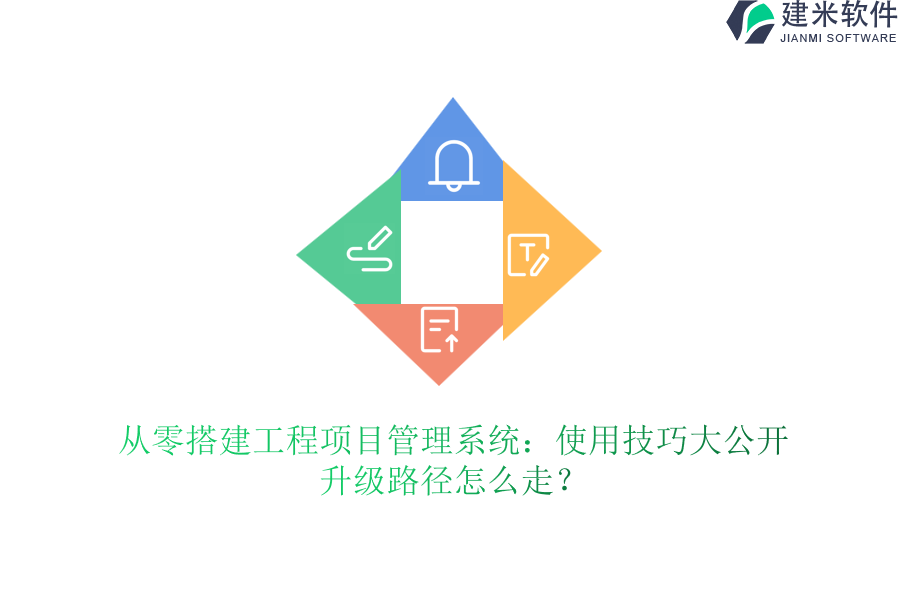 建米软件
JIANMI SOFTWARE

从零搭建工程项目管理系统：使用技巧大公开
升级路径怎么走？